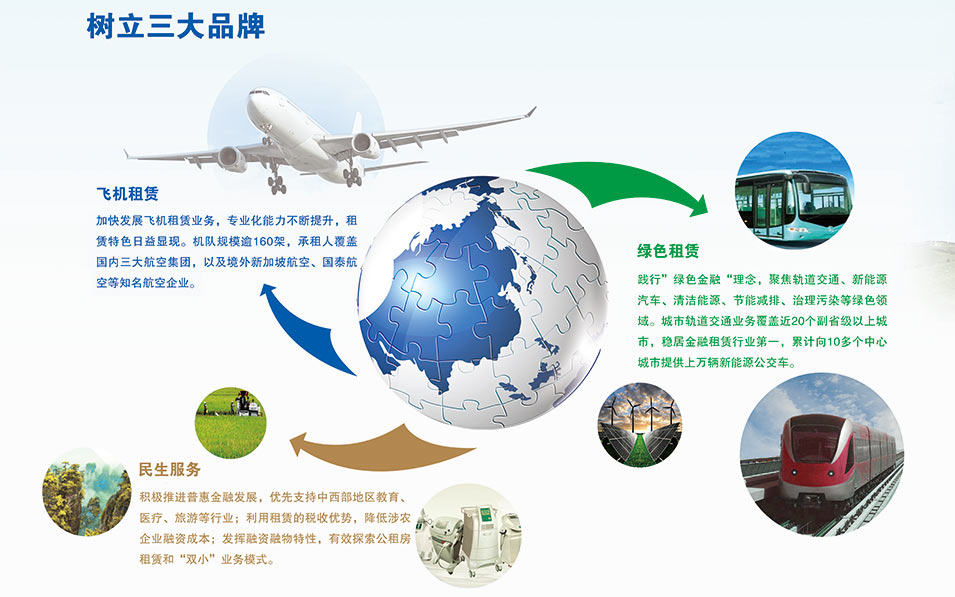 树立三大品牌

飞机租赁

加快发展飞机租赁业务，专业化能力不断提升，租赁特色日益显现。机队规模逾160架，承租人覆盖国内三大航空集团，以及境外新加坡航空、国泰航空等知名航空企业。

绿色租赁

践行”绿色金融“理念，聚焦轨道交通、新能源汽车、清洁能源、节能减排、治理污染等绿色领域。城市轨道交通业务覆盖近20个副省级以上城市，稳居金融租赁行业第一，累计向10多个中心城市提供上万辆新能源公交车。

民生服务

积极推进普惠金融发展，优先支持中西部地区教育、医疗、旅游等行业；利用租赁的税收优势，降低涉农企业融资成本；发挥融资融物特性，有效探索公租房租赁和“双小”业务模式。